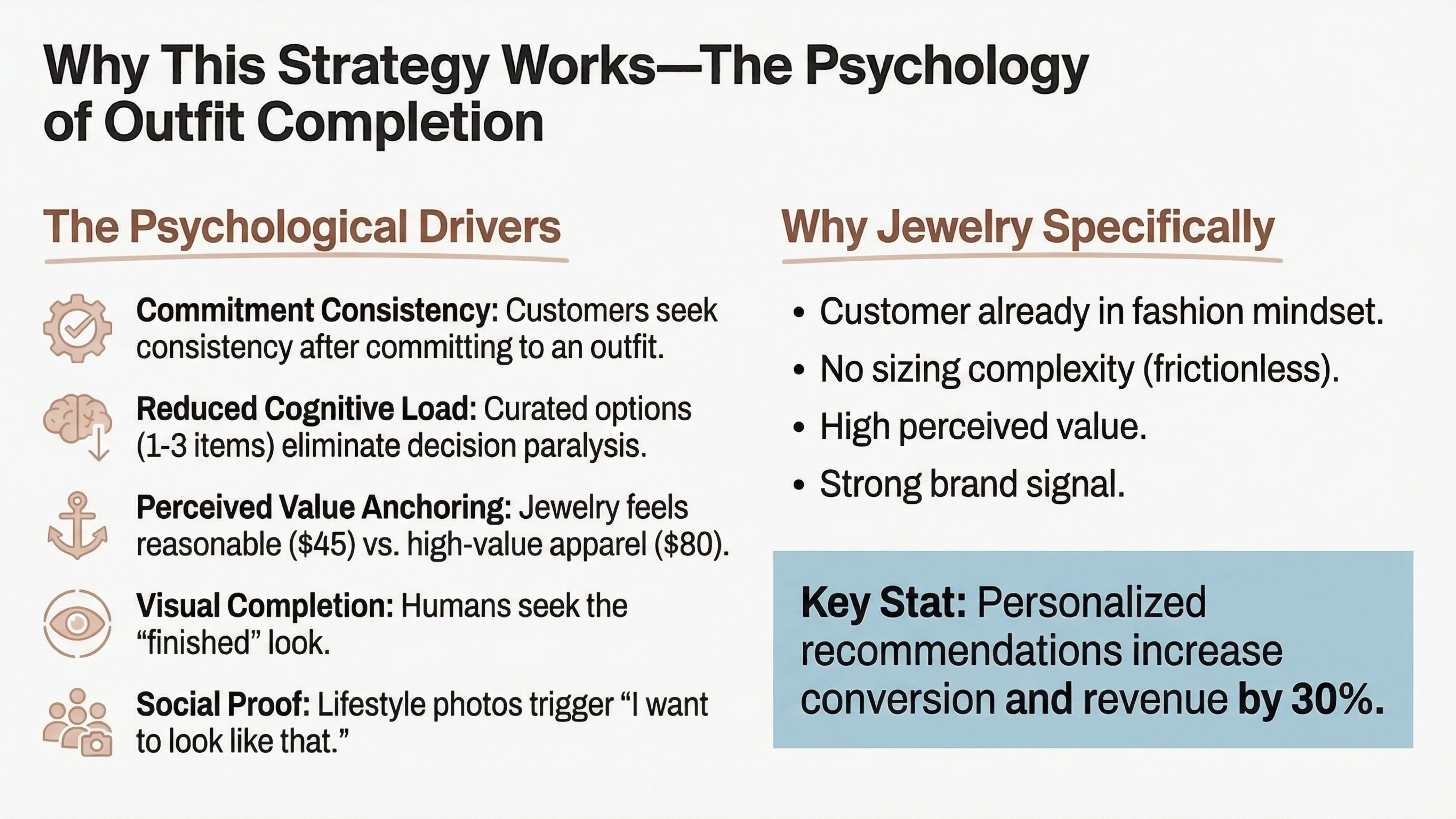 Why This Strategy Works—The Psychology of Outfit Completion

The Psychological Drivers

Commitment Consistency: Customers seek consistency after committing to an outfit.

Reduced Cognitive Load: Curated options (1-3 items) eliminate decision paralysis.

Perceived Value Anchoring: Jewelry feels reasonable (\$45) vs. high-value apparel (\$80).

Visual Completion: Humans seek the “finished” look.

Social Proof: Lifestyle photos trigger “I want to look like that.”

Why Jewelry Specifically

• Customer already in fashion mindset.
• No sizing complexity (frictionless).
• High perceived value.
• Strong brand signal.

Key Stat: Personalized recommendations increase conversion and revenue by 30%.